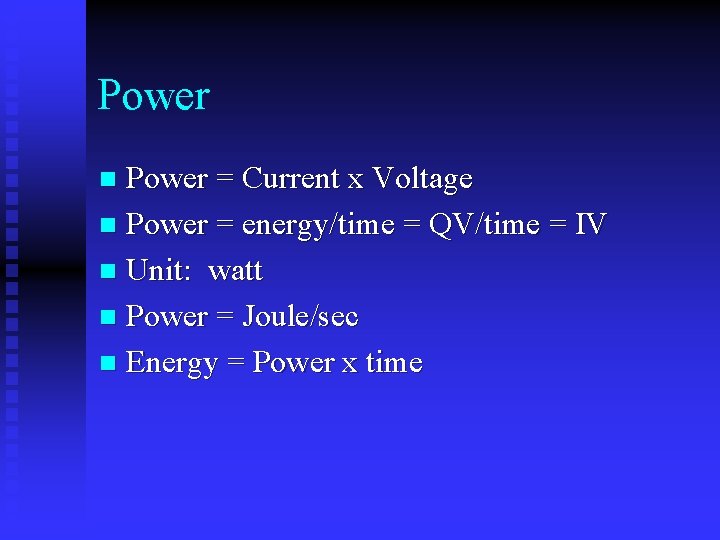 Power

- Power = Current x Voltage
- Power = energy/time = QV/time = IV
- Unit: watt
- Power = Joule/sec
- Energy = Power x time